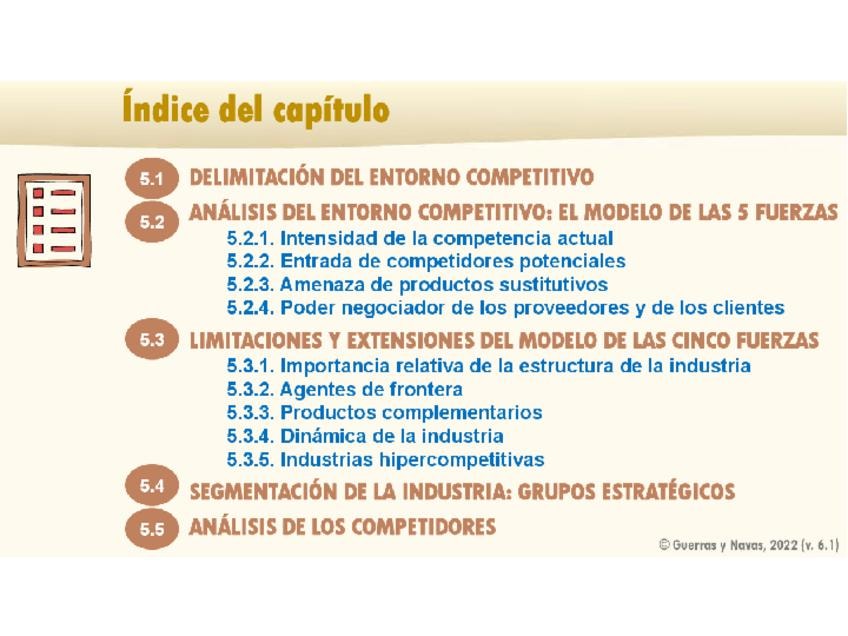 Índice del capítulo

5.1 DELIMITACIÓN DEL ENTORNO COMPETITIVO

5.2 ANÁLISIS DEL ENTORNO COMPETITIVO: EL MODELO DE LAS 5 FUERZAS
5.2.1. Intensidad de la competencia actual
5.2.2. Entrada de competidores potenciales
5.2.3. Amenaza de productos sustitutivos
5.2.4. Poder negociador de los proveedores y de los clientes

5.3 LIMITACIONES Y EXTENSIONES DEL MODELO DE LAS CINCO FUERZAS
5.3.1. Importancia relativa de la estructura de la industria
5.3.2. Agentes de frontera
5.3.3. Productos complementarios
5.3.4. Dinámica de la industria
5.3.5. Industrias hipercompetitivas

5.4 SEGMENTACIÓN DE LA INDUSTRIA: GRUPOS ESTRATÉGICOS

5.5 ANÁLISIS DE LOS COMPETIDORES

© Guerras y Navas, 2022 (v. 6.1)